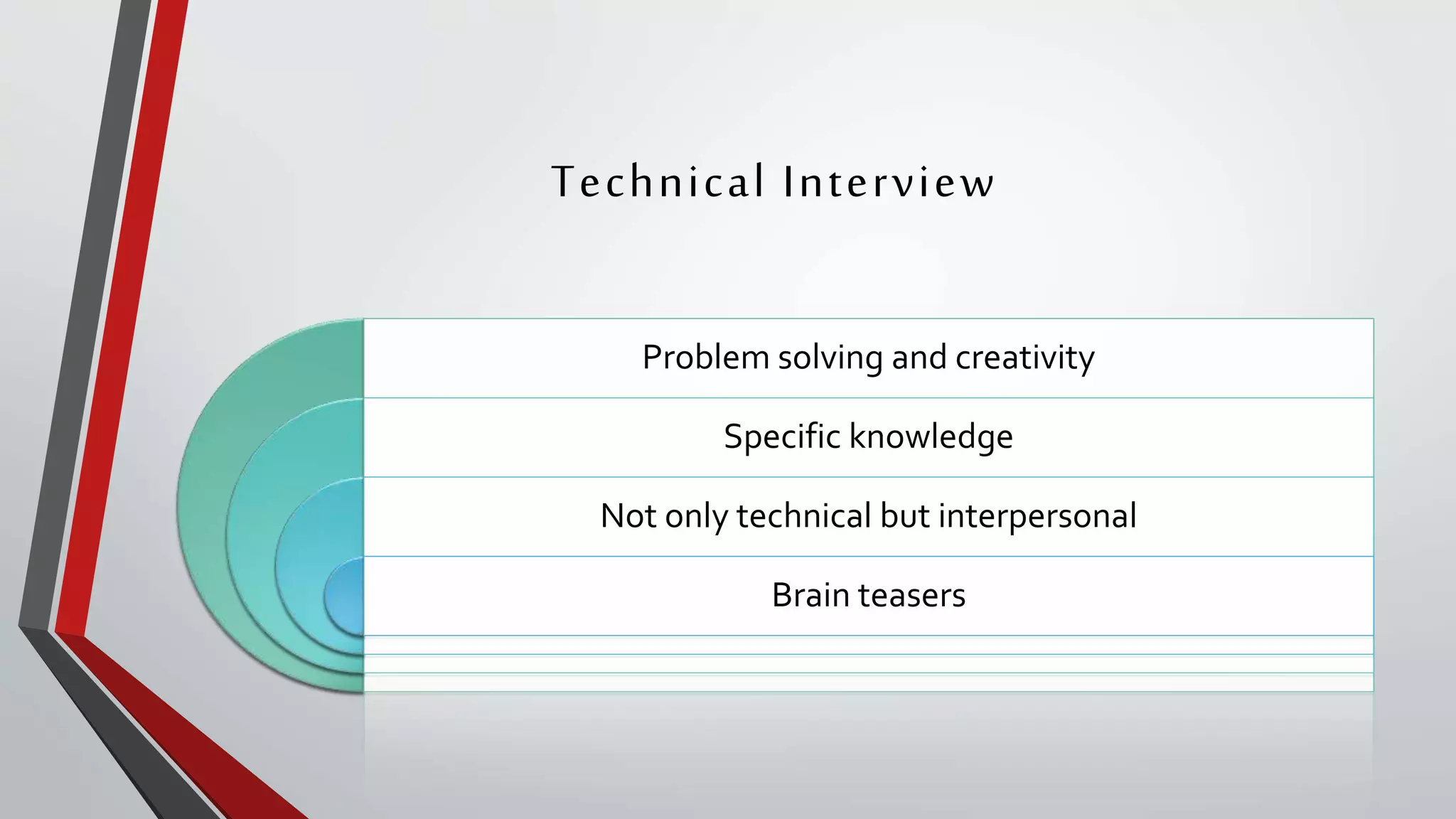 Technical Interview

Problem solving and creativity

Specific knowledge

Not only technical but interpersonal

Brain teasers